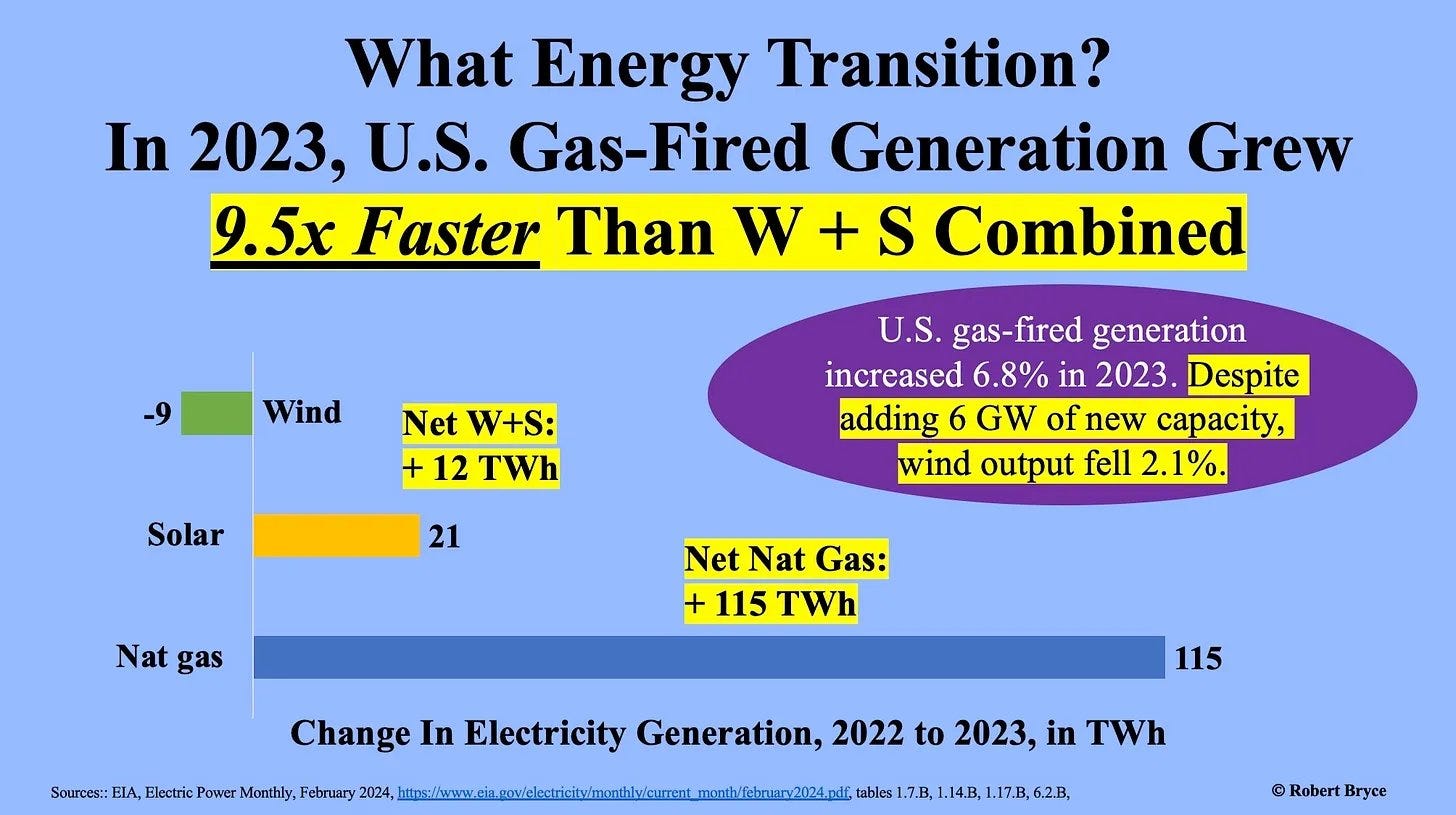 What Energy Transition?
In 2023, U.S. Gas-Fired Generation Grew
9.5x Faster Than W + S Combined

U.S. gas-fired generation increased 6.8% in 2023. Despite adding 6 GW of new capacity, wind output fell 2.1%.

-9 Wind

Net W+S:
+ 12 TWh

Solar 21

Net Nat Gas:
+ 115 TWh

Nat gas 115

Change In Electricity Generation, 2022 to 2023, in TWh

Sources:: EIA, Electric Power Monthly, February 2024, https://www.eia.gov/electricity/monthly/current_month/february2024.pdf, tables 1.7.B, 1.14.B, 1.17.B, 6.2.B,

© Robert Bryce